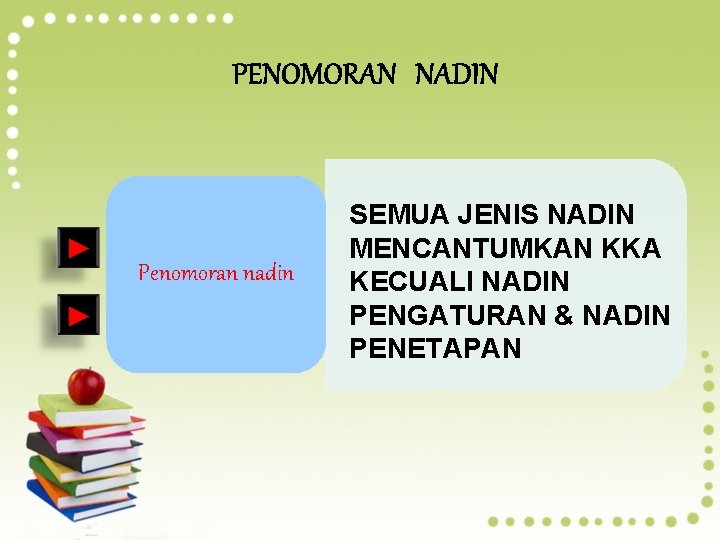 PENOMORAN NADIN

Penomoran nadin

SEMUA JENIS NADIN MENCANTUMKAN KKA KECUALI NADIN PENGATURAN & NADIN PENETAPAN